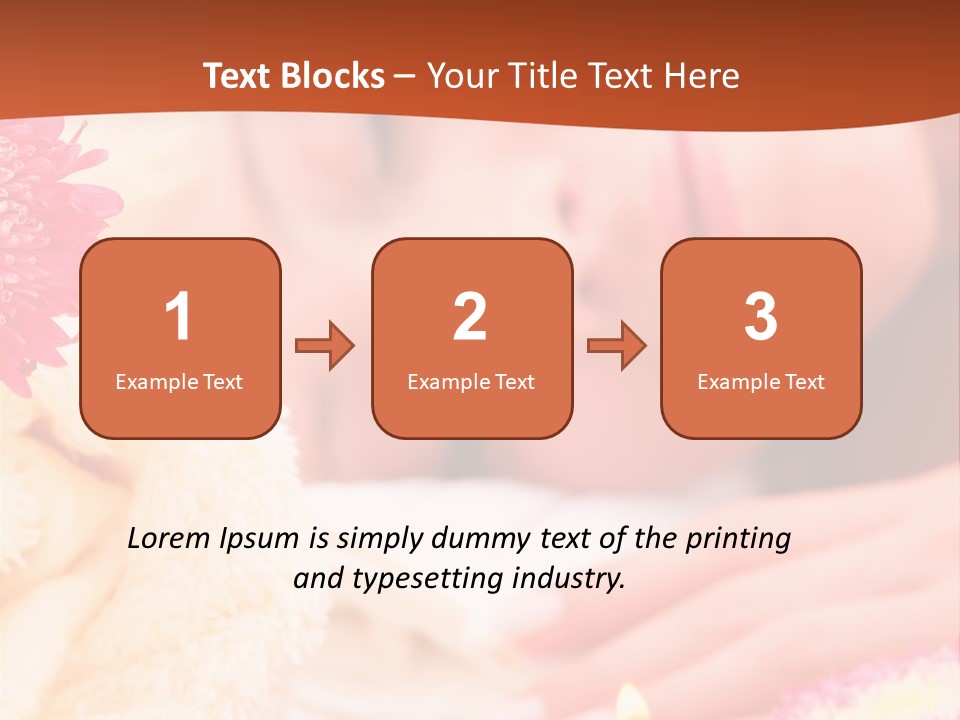 Text Blocks – Your Title Text Here

1
Example Text

2
Example Text

3
Example Text

Lorem Ipsum is simply dummy text of the printing and typesetting industry.